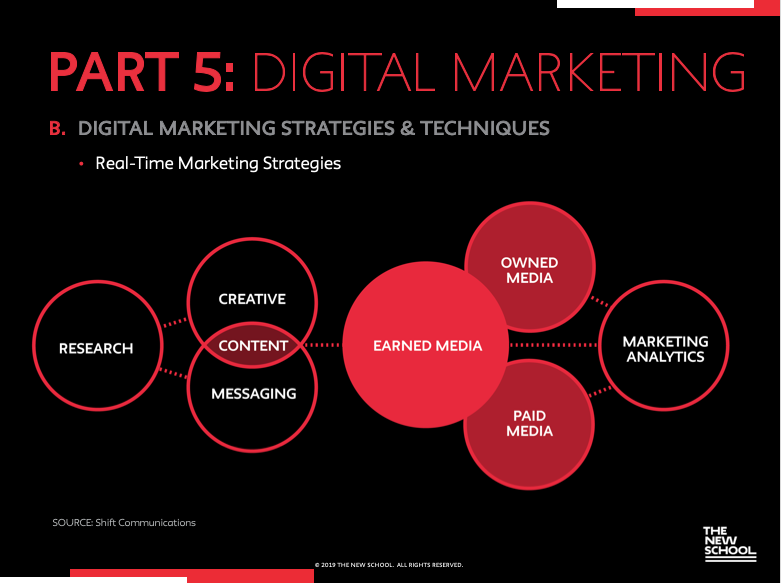 PART 5: DIGITAL MARKETING

B. DIGITAL MARKETING STRATEGIES & TECHNIQUES

• Real-Time Marketing Strategies

RESEARCH

CREATIVE

CONTENT

MESSAGING

EARNED MEDIA

OWNED MEDIA

PAID MEDIA

MARKETING ANALYTICS

SOURCE: Shift Communications

© 2019 THE NEW SCHOOL. ALL RIGHTS RESERVED.

THE NEW SCHOOL